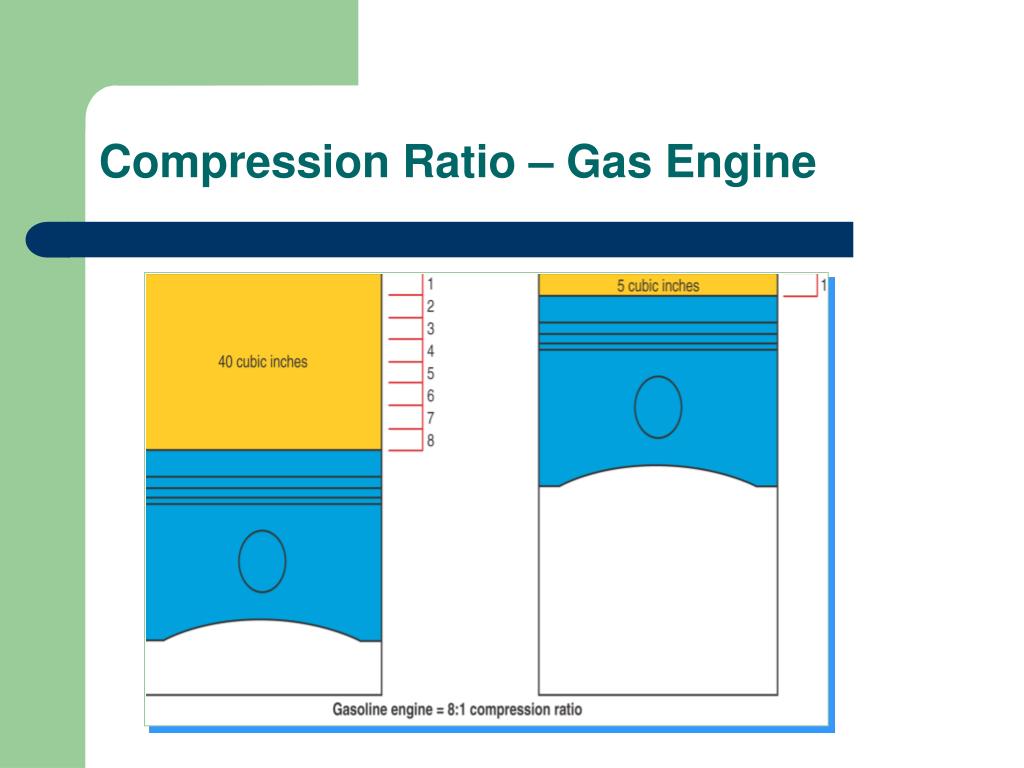 Compression Ratio – Gas Engine

40 cubic inches

1
2
3
4
5
6
7
8

5 cubic inches

1

Gasoline engine = 8:1 compression ratio